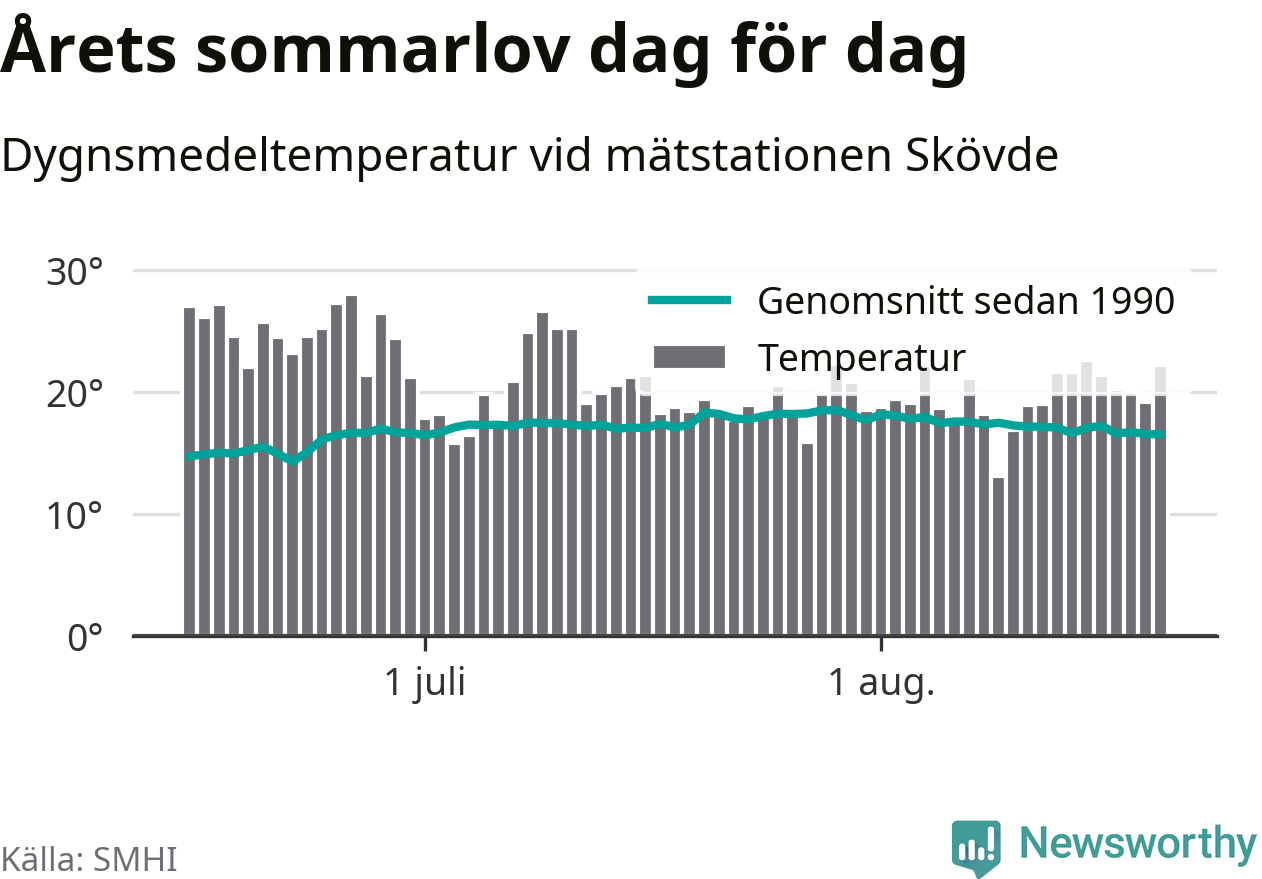 Årets sommarlov dag för dag

Dygnsmedeltemperatur vid mätstationen Skövde

30°
20°
10°
0°

Genomsnitt sedan 1990
Temperatur

1 juli
1 aug.

Källa: SMHI

Newsworthy